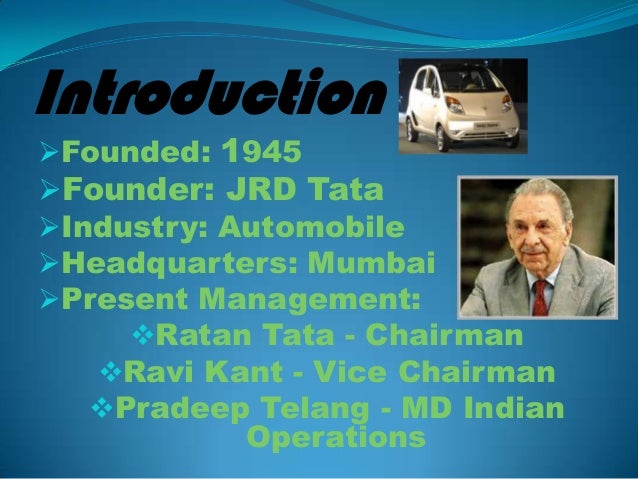 Introduction

➢Founded: 1945
➢Founder: JRD Tata
➢Industry: Automobile
➢Headquarters: Mumbai
➢Present Management:

❖Ratan Tata - Chairman
❖Ravi Kant - Vice Chairman
❖Pradeep Telang - MD Indian Operations